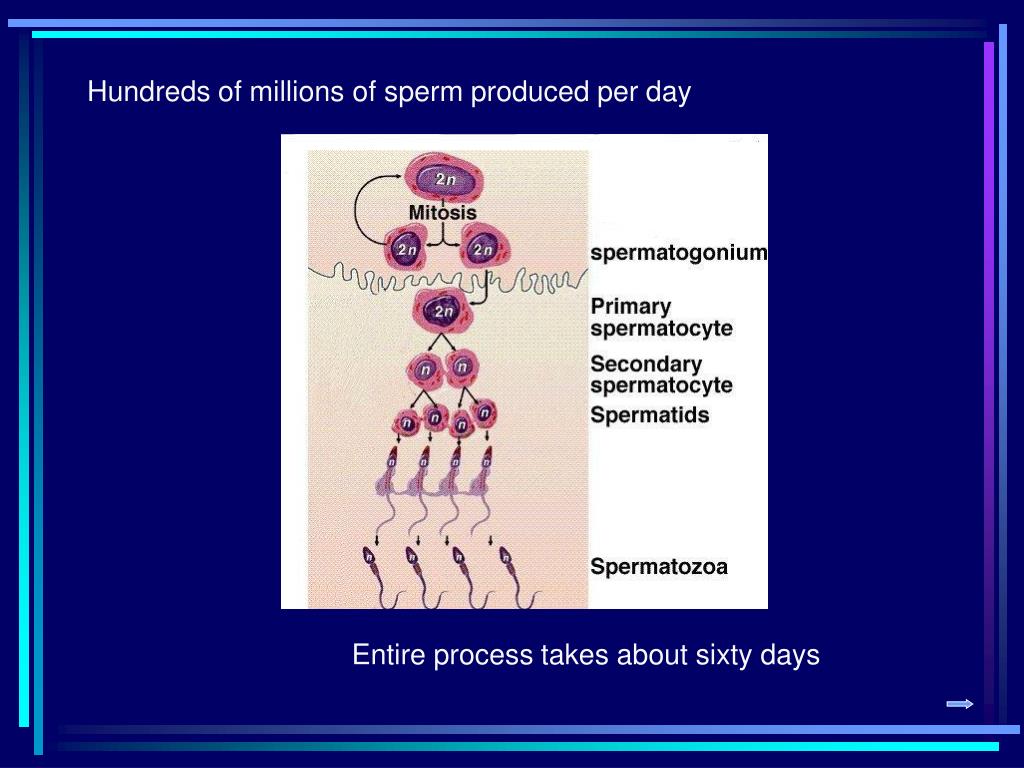 Hundreds of millions of sperm produced per day

$2n$

Mitosis

$2n$

$2n$

spermatogonium

$2n$

Primary spermatocyte

$n$ $n$

Secondary spermatocyte

$n$ $n$ $n$ $n$

Spermatids

$n$ $n$ $n$ $n$

Spermatozoa

Entire process takes about sixty days